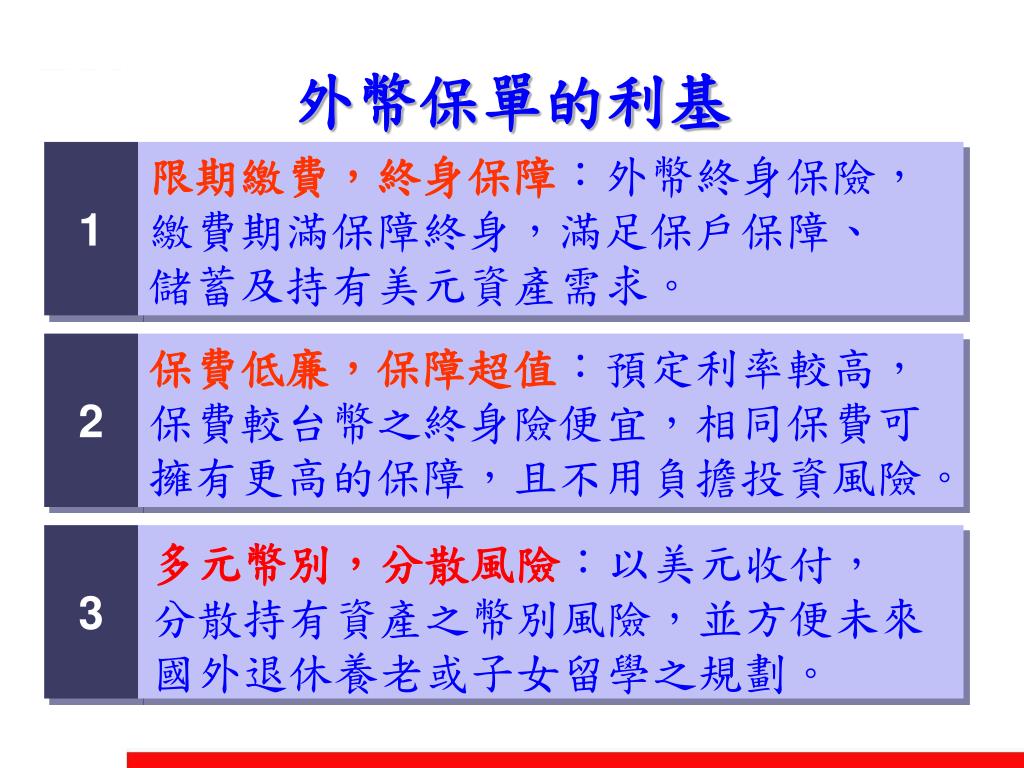 外幣保單的利基

1

限期繳費，終身保障：外幣終身保險，繳費期滿保障終身，滿足保戶保障、儲蓄及持有美元資產需求。

2

保費低廉，保障超值：預定利率較高，保費較台幣之終身險便宜，相同保費可擁有更高的保障，且不用負擔投資風險。

3

多元幣別，分散風險：以美元收付，分散持有資產之幣別風險，並方便未來國外退休養老或子女留學之規劃。